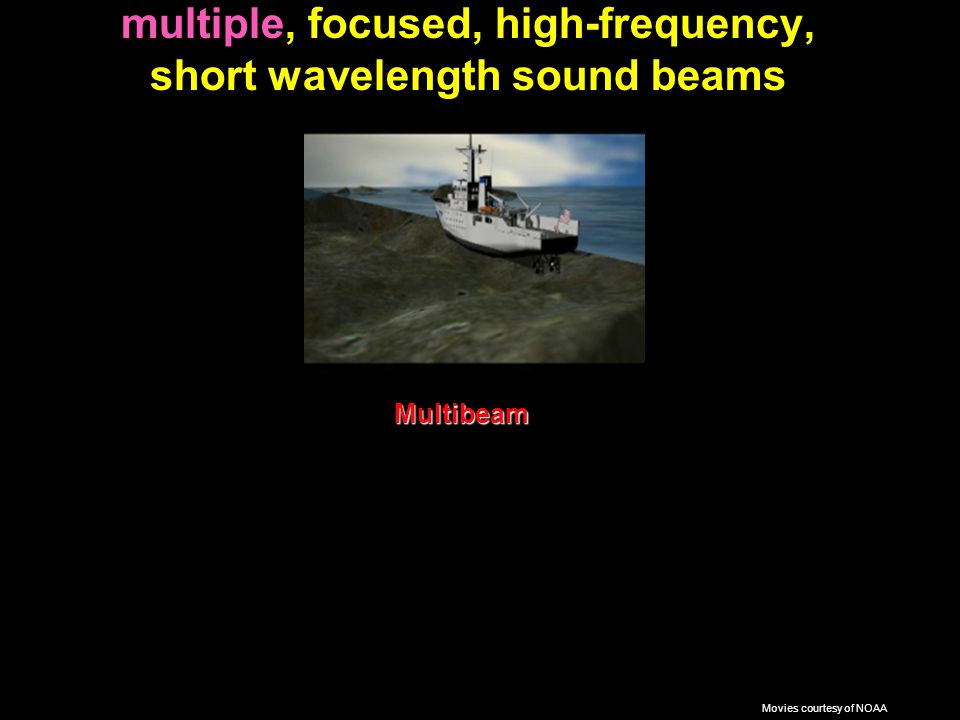 multiple, focused, high-frequency, short wavelength sound beams

Multibeam

Movies courtesy of NOAA